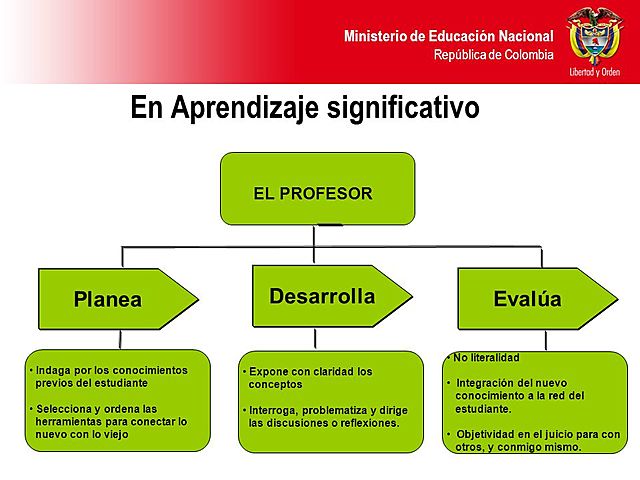 Ministerio de Educación Nacional
República de Colombia

Libertad y Orden

En Aprendizaje significativo

EL PROFESOR

Planea

Desarrolla

Evalúa

• Indaga por los conocimientos previos del estudiante

• Selecciona y ordena las herramientas para conectar lo nuevo con lo viejo

• Expone con claridad los conceptos

• Interroga, problematiza y dirige las discusiones o reflexiones.

• No literalidad

• Integración del nuevo conocimiento a la red del estudiante.

• Objetividad en el juicio para con otros, y conmigo mismo.